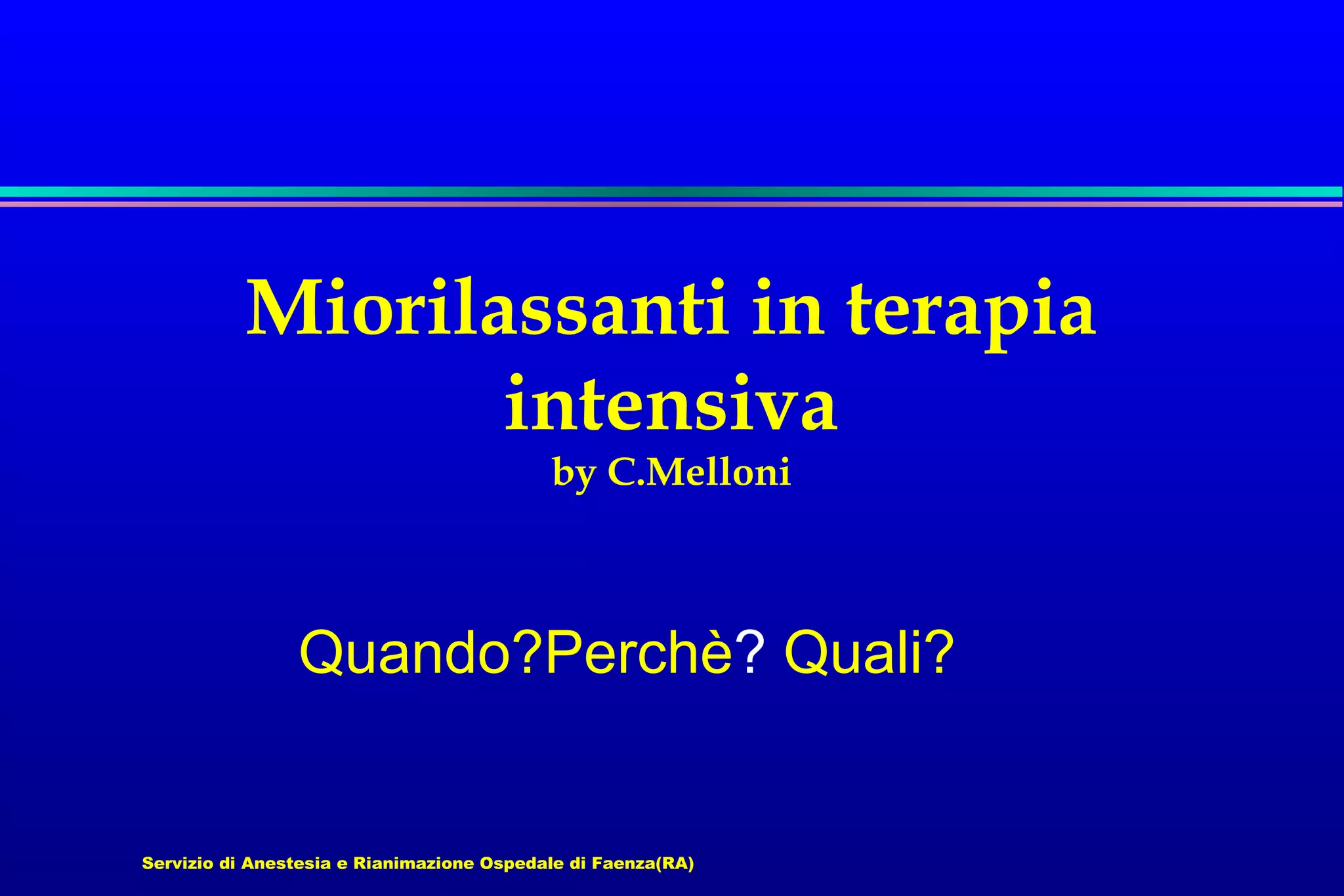 Miorilassanti in terapia intensiva
by C.Melloni

Quando?Perchè? Quali?

Servizio di Anestesia e Rianimazione Ospedale di Faenza(RA)